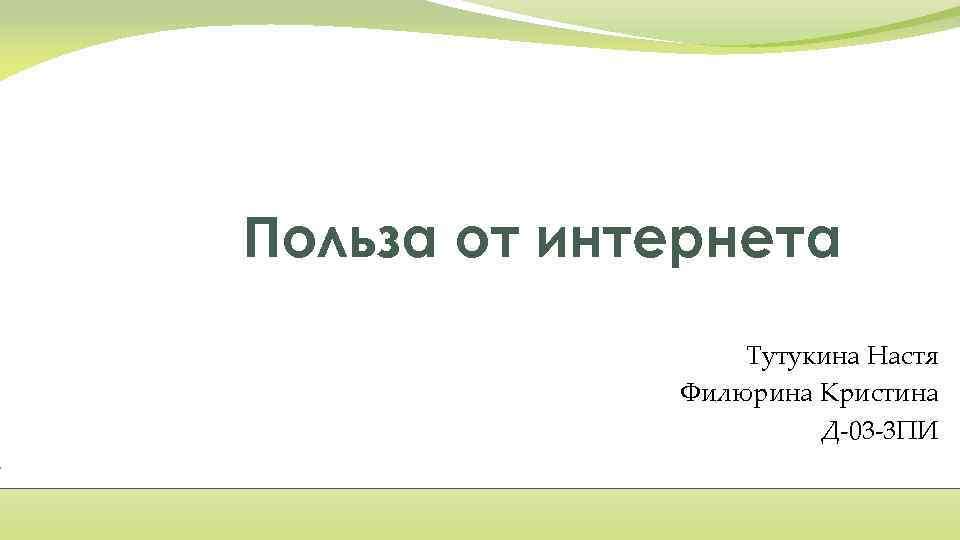 Польза от интернета

Тутукина Настя
Филюрина Кристина
Д-03-3ПИ